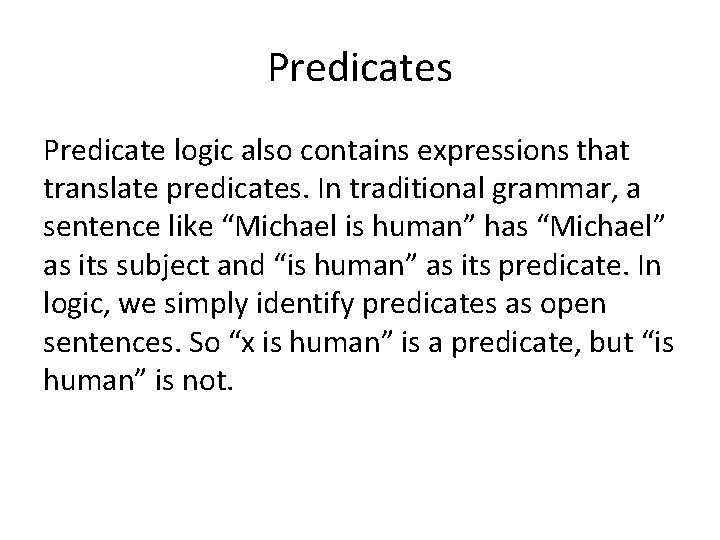 Predicates

Predicate logic also contains expressions that translate predicates. In traditional grammar, a sentence like “Michael is human” has “Michael” as its subject and “is human” as its predicate. In logic, we simply identify predicates as open sentences. So “x is human” is a predicate, but “is human” is not.